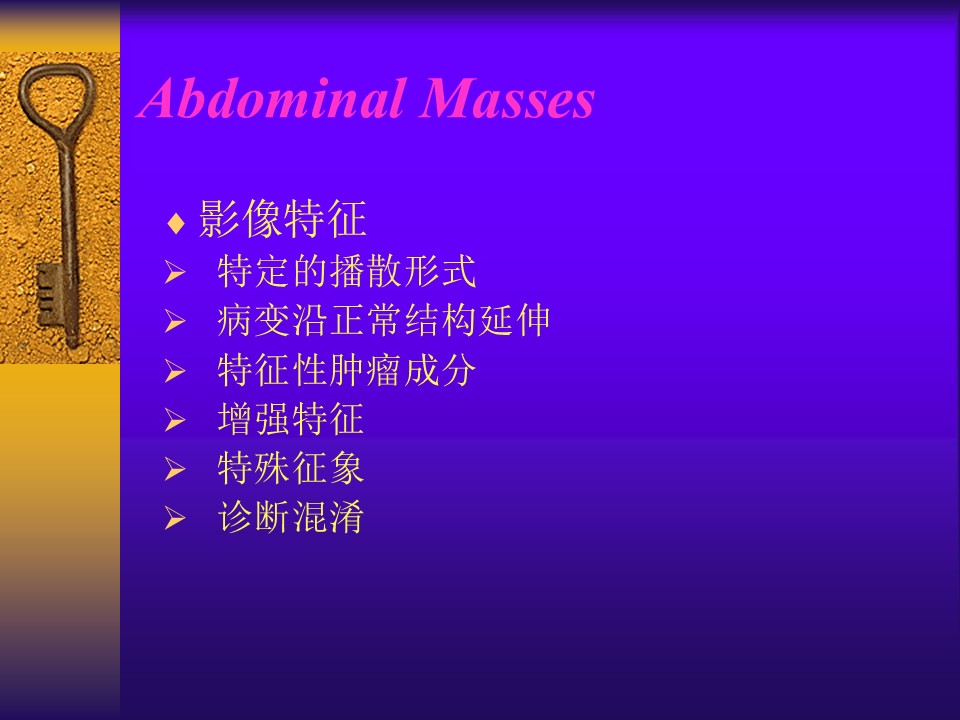 Abdominal Masses

♦ 影像特征
➢ 特定的播散形式
➢ 病变沿正常结构延伸
➢ 特征性肿瘤成分
➢ 增强特征
➢ 特殊征象
➢ 诊断混淆